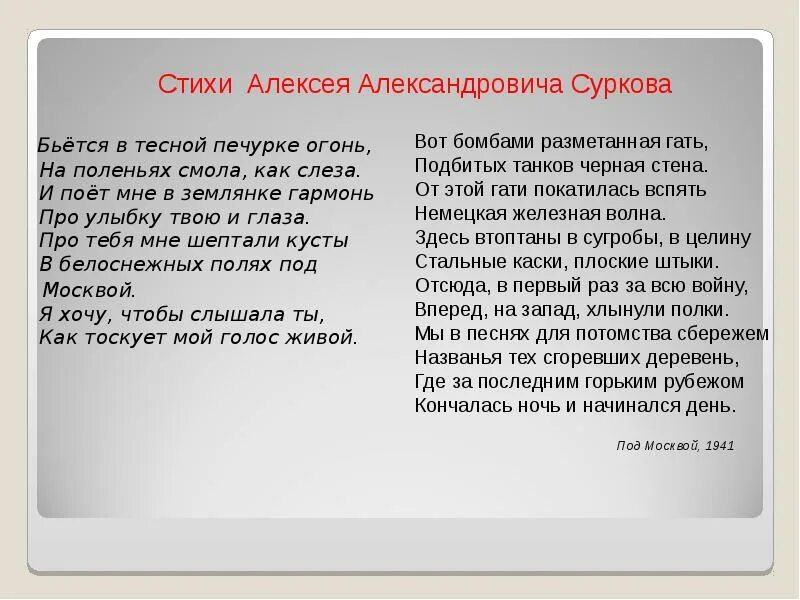 Стихи Алексея Александровича Суркова

Бьётся в тесной печурке огонь,
На поленьях смола, как слеза.
И поёт мне в землянке гармонь
Про улыбку твою и глаза.
Про тебя мне шептали кусты
В белоснежных полях под
Москвой.
Я хочу, чтобы слышала ты,
Как тоскует мой голос живой.

Вот бомбами разметанная гать,
Подбитых танков черная стена.
От этой гати покатилась вспять
Немецкая железная волна.
Здесь втоптаны в сугробы, в целину
Стальные каски, плоские штыки.
Отсюда, в первый раз за всю войну,
Вперед, на запад, хлынули полки.
Мы в песнях для потомства сбережем
Названья тех сгоревших деревень,
Где за последним горьким рубежом
Кончалась ночь и начинался день.

Под Москвой, 1941